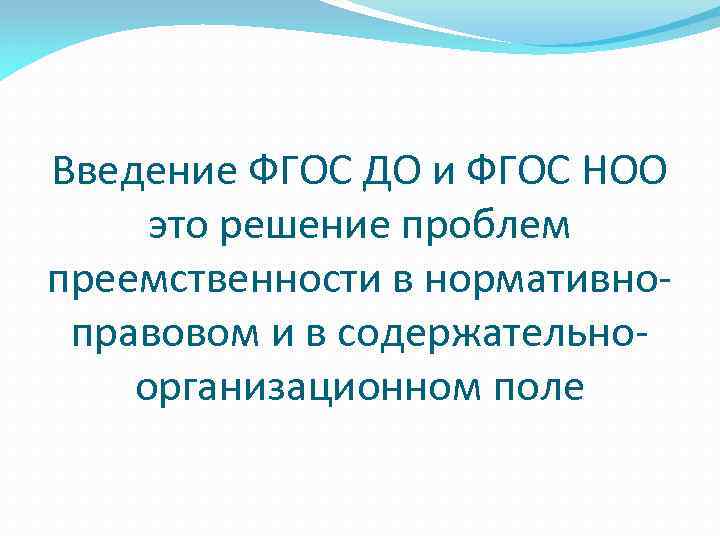 Введение ФГОС ДО и ФГОС НОО это решение проблем преемственности в нормативно-правовом и в содержательно-организационном поле